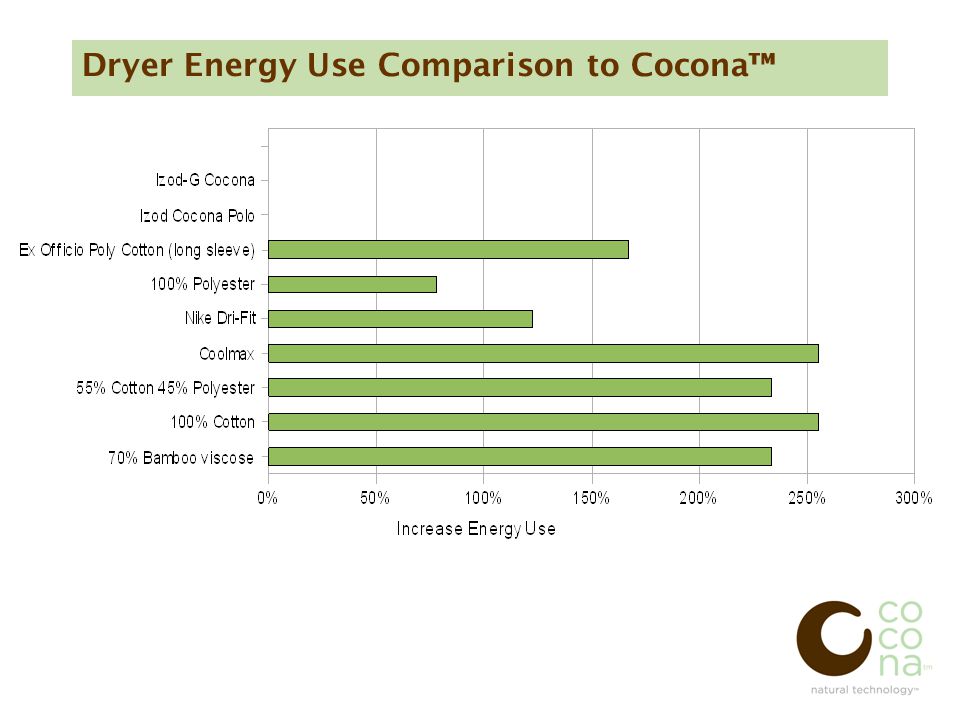 Dryer Energy Use Comparison to Cocona™

Izod-G Cocona
Izod Cocona Polo
Ex Officio Poly Cotton (long sleeve)
100% Polyester
Nike Dri-Fit
Coolmax
55% Cotton 45% Polyester
100% Cotton
70% Bamboo viscose

0% 50% 100% 150% 200% 250% 300%

Increase Energy Use

co
co
na™
natural technology™